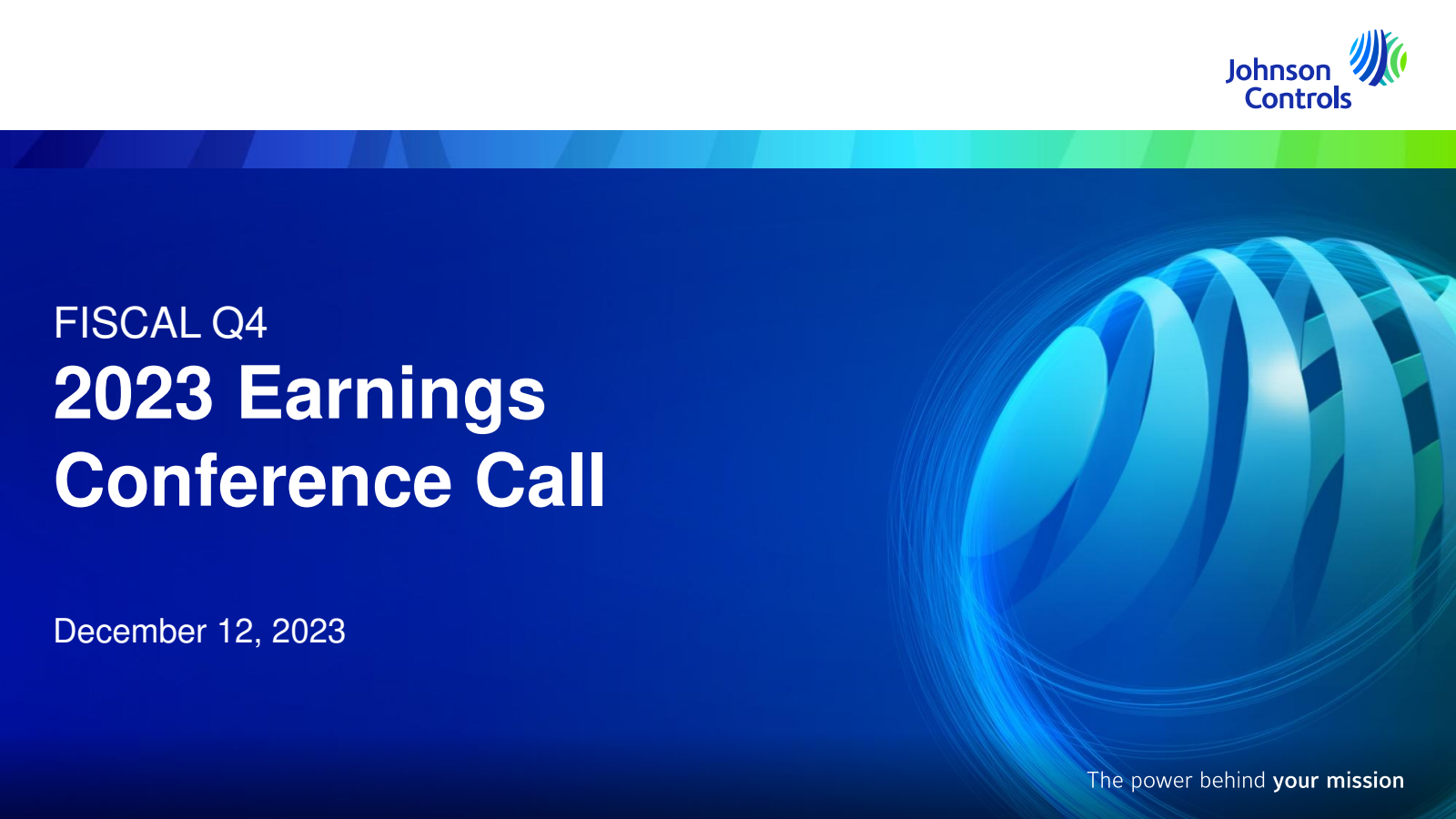 Johnson Controls

FISCAL Q4
2023 Earnings Conference Call

December 12, 2023

The power behind your mission